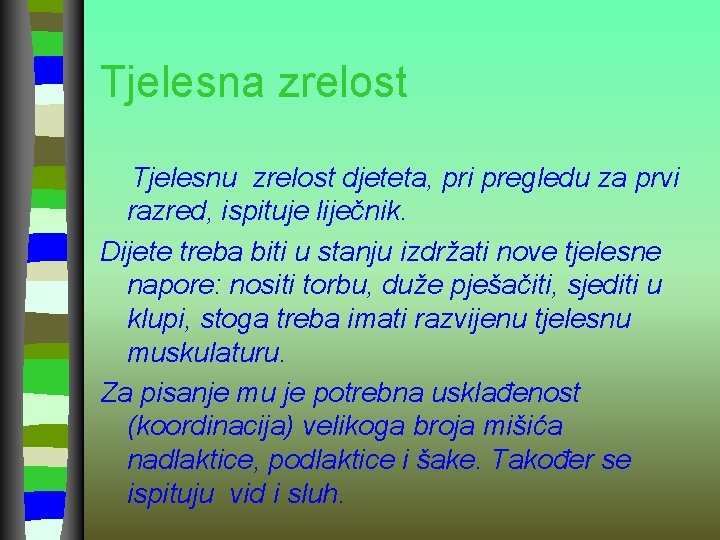 Tjelesna zrelost

Tjelesnu zrelost djeteta, pri pregledu za prvi razred, ispituje liječnik.

Dijete treba biti u stanju izdržati nove tjelesne napore: nositi torbu, duže pješačiti, sjediti u klupi, stoga treba imati razvijenu tjelesnu muskulaturu.

Za pisanje mu je potrebna usklađenost (koordinacija) velikoga broja mišića nadlaktice, podlaktice i šake. Također se ispituju vid i sluh.